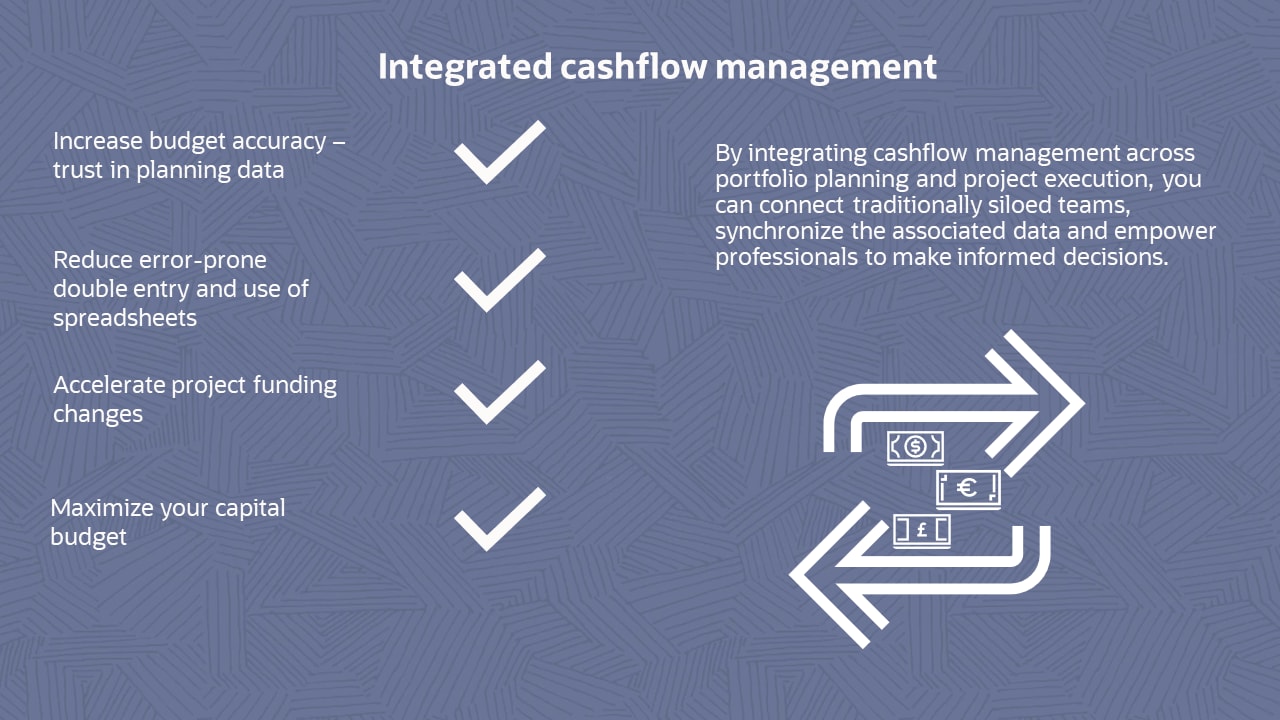 Integrated cashflow management

Increase budget accuracy – trust in planning data

Reduce error-prone double entry and use of spreadsheets

Accelerate project funding changes

Maximize your capital budget

By integrating cashflow management across portfolio planning and project execution, you can connect traditionally siloed teams, synchronize the associated data and empower professionals to make informed decisions.

$

€

£